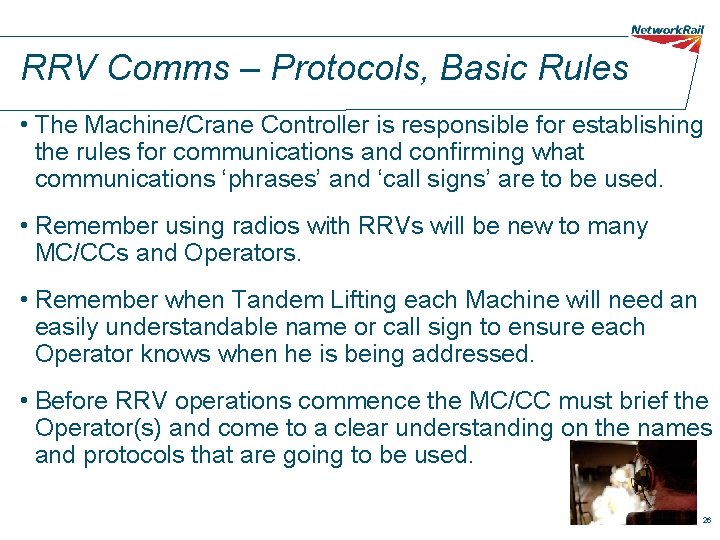 NetworkRail

RRV Comms – Protocols, Basic Rules

• The Machine/Crane Controller is responsible for establishing the rules for communications and confirming what communications ‘phrases’ and ‘call signs’ are to be used.

• Remember using radios with RRVs will be new to many MC/CCs and Operators.

• Remember when Tandem Lifting each Machine will need an easily understandable name or call sign to ensure each Operator knows when he is being addressed.

• Before RRV operations commence the MC/CC must brief the Operator(s) and come to a clear understanding on the names and protocols that are going to be used.

26